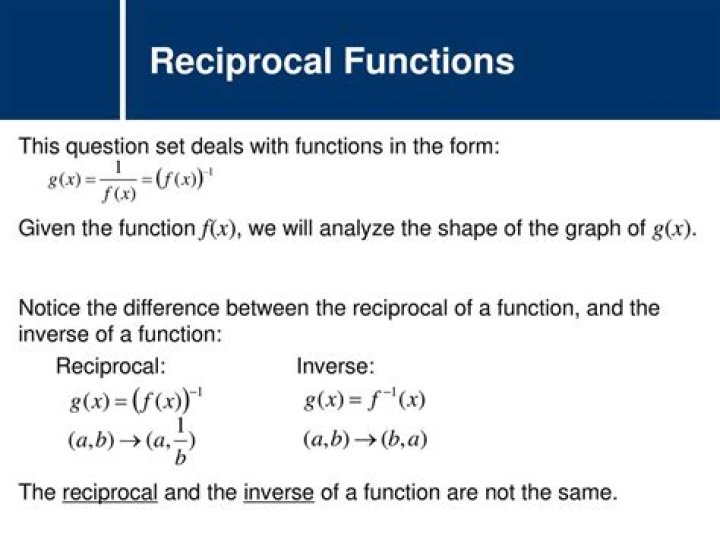 Reciprocal Functions

This question set deals with functions in the form:

$g(x) = \frac{1}{f(x)} = (f(x))^{-1}$

Given the function $f(x)$, we will analyze the shape of the graph of $g(x)$.

Notice the difference between the reciprocal of a function, and the inverse of a function:

Reciprocal:

$g(x) = (f(x))^{-1}$

$(a,b) \rightarrow (a, \frac{1}{b})$

Inverse:

$g(x) = f^{-1}(x)$

$(a,b) \rightarrow (b,a)$

The reciprocal and the inverse of a function are not the same.